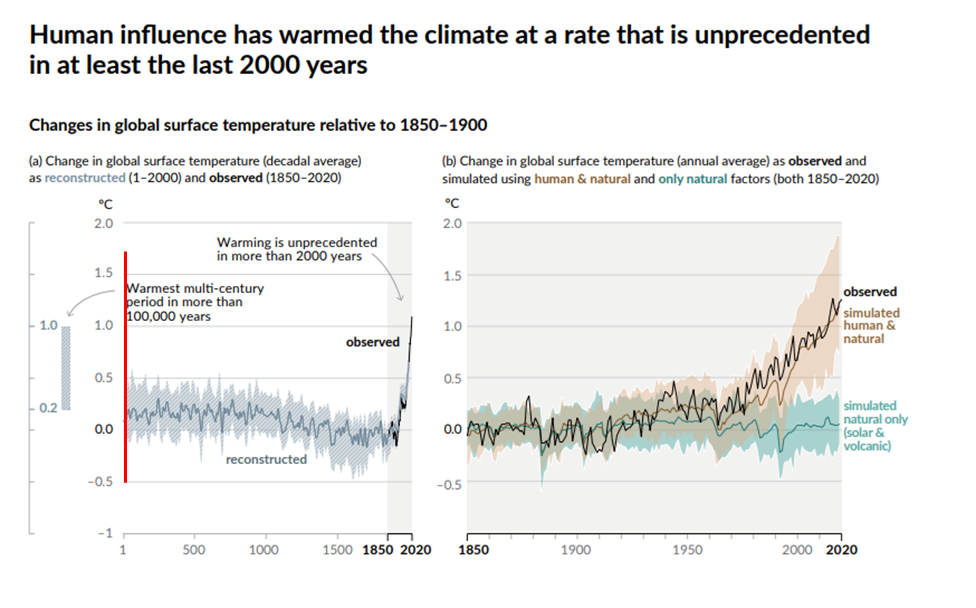 Human influence has warmed the climate at a rate that is unprecedented in at least the last 2000 years

Changes in global surface temperature relative to 1850–1900

(a) Change in global surface temperature (decadal average) as reconstructed (1–2000) and observed (1850–2020)

°C
2.0
1.5
1.0
0.5
0.0
−0.5
−1

1.0
0.2

Warming is unprecedented in more than 2000 years

Warmest multi-century period in more than 100,000 years

observed

reconstructed

1 500 1000 1500 1850 2020

(b) Change in global surface temperature (annual average) as observed and simulated using human & natural and only natural factors (both 1850–2020)

°C
2.0
1.5
1.0
0.5
0.0
−0.5

observed

simulated human & natural

simulated natural only (solar & volcanic)

1850 1900 1950 2000 2020